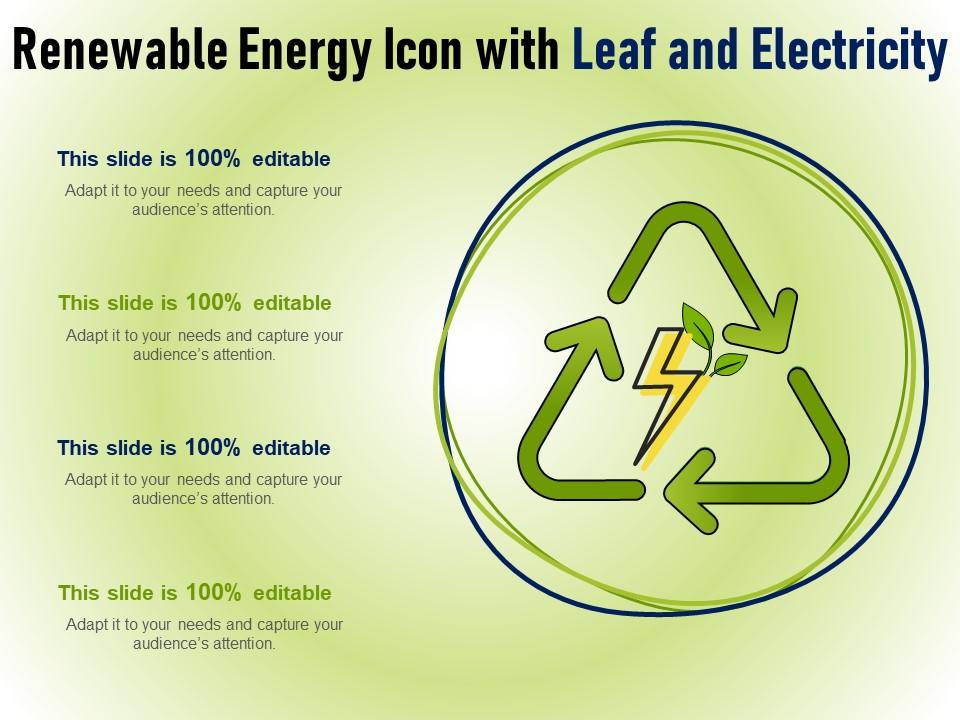 Renewable Energy Icon with Leaf and Electricity

This slide is 100% editable

Adapt it to your needs and capture your audience's attention.

This slide is 100% editable

Adapt it to your needs and capture your audience's attention.

This slide is 100% editable

Adapt it to your needs and capture your audience's attention.

This slide is 100% editable

Adapt it to your needs and capture your audience's attention.